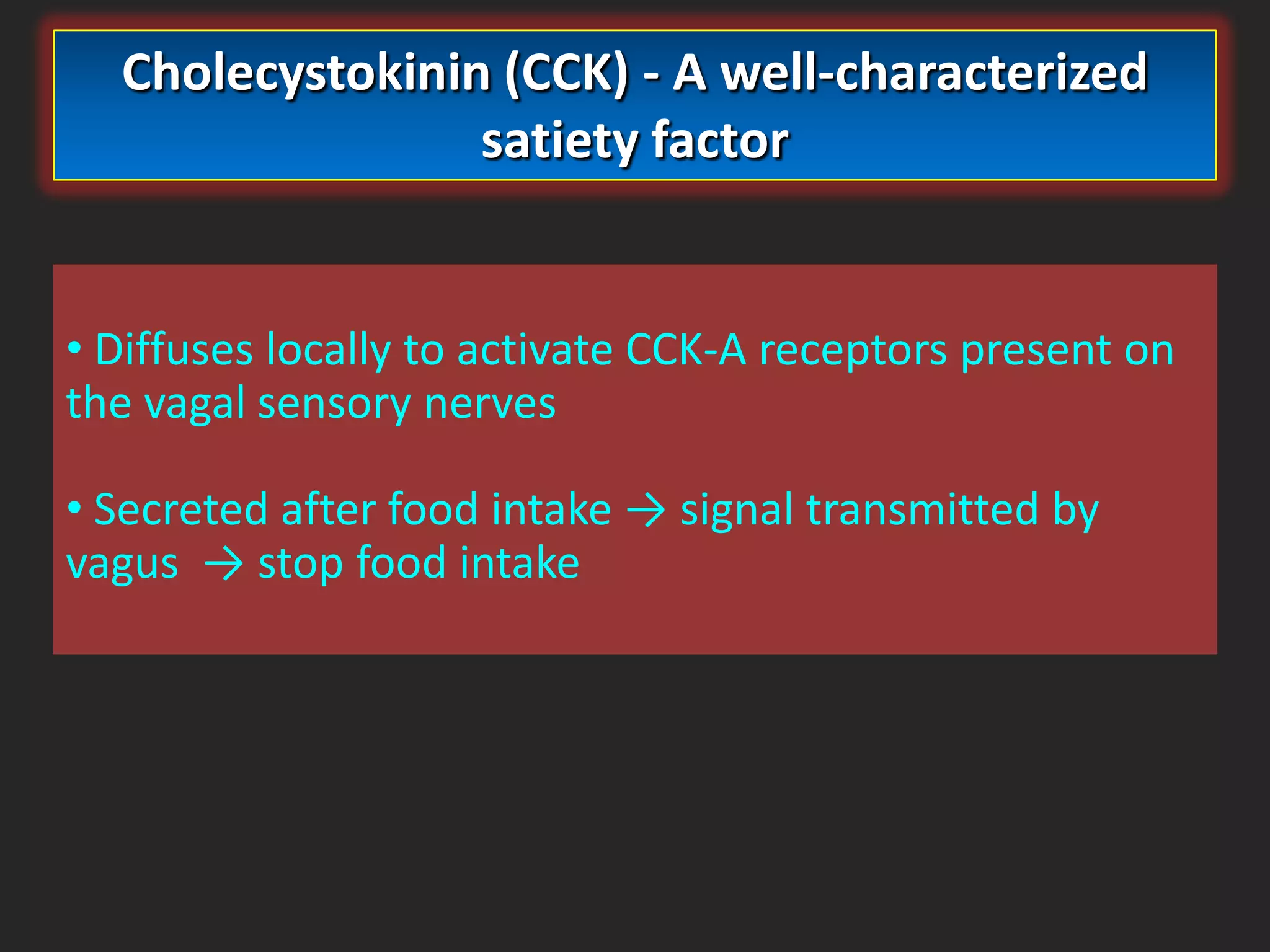 Cholecystokinin (CCK) - A well-characterized satiety factor

• Diffuses locally to activate CCK-A receptors present on the vagal sensory nerves

• Secreted after food intake → signal transmitted by vagus → stop food intake